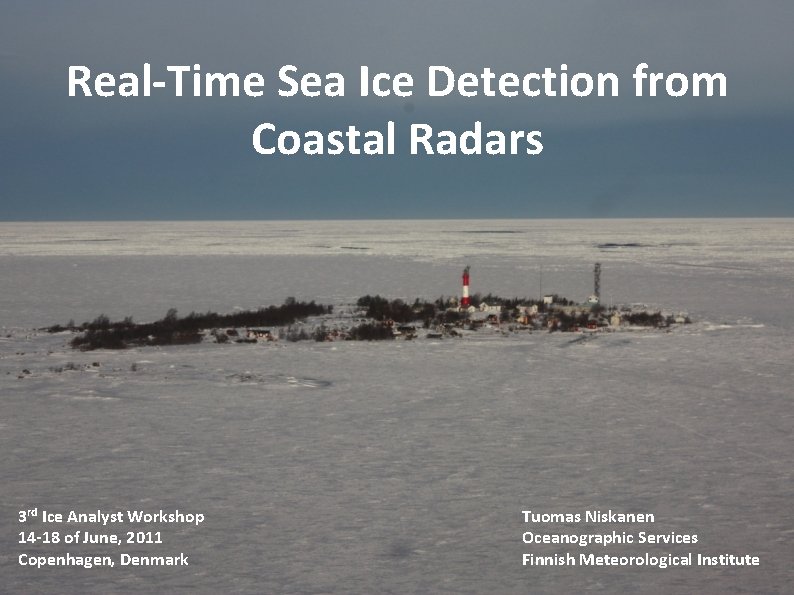 Real-Time Sea Ice Detection from Coastal Radars

3$^{rd}$ Ice Analyst Workshop
14-18 of June, 2011
Copenhagen, Denmark

Tuomas Niskanen
Oceanographic Services
Finnish Meteorological Institute